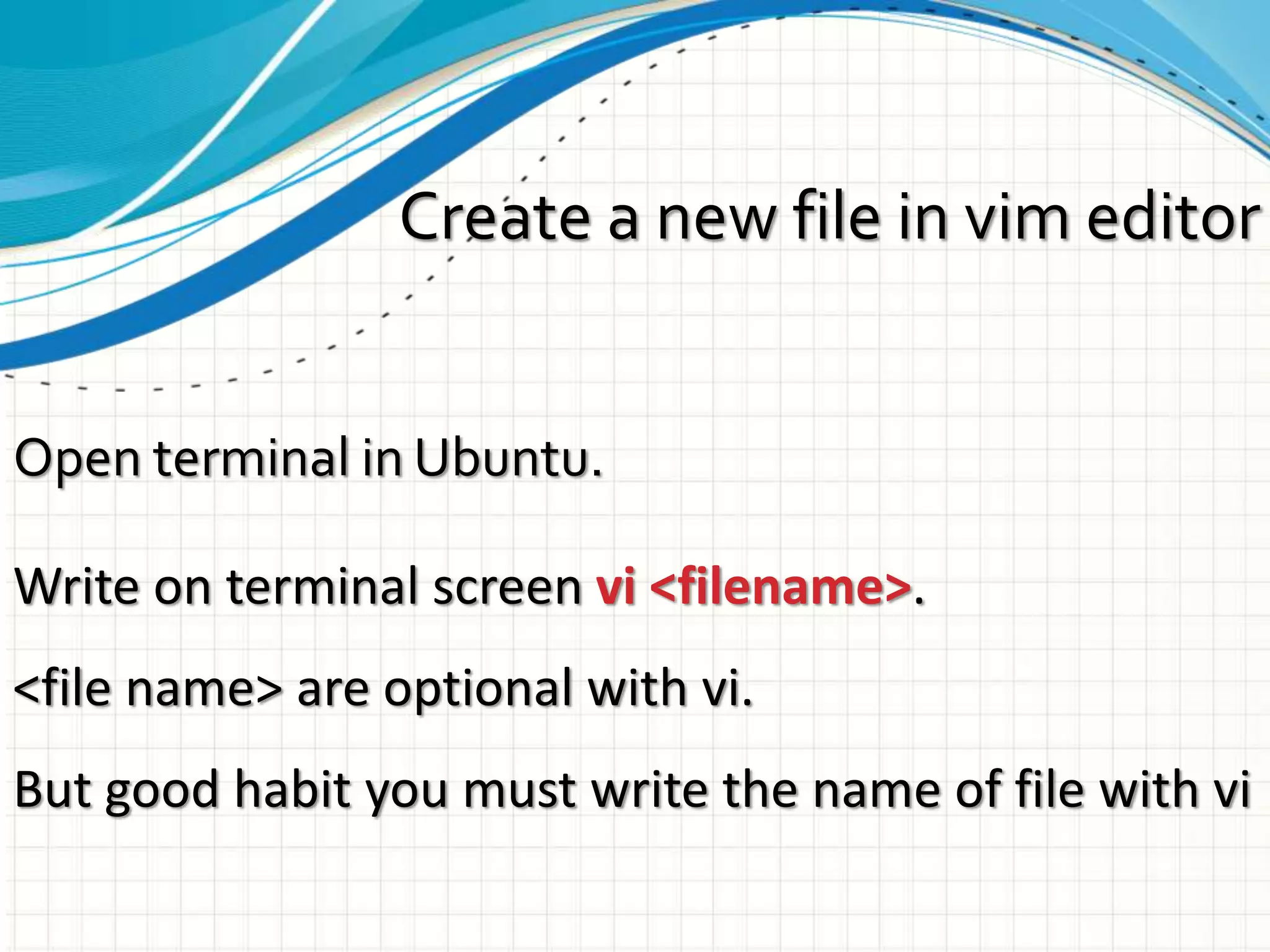 Create a new file in vim editor

Open terminal in Ubuntu.

Write on terminal screen vi <filename>.

<file name> are optional with vi.

But good habit you must write the name of file with vi